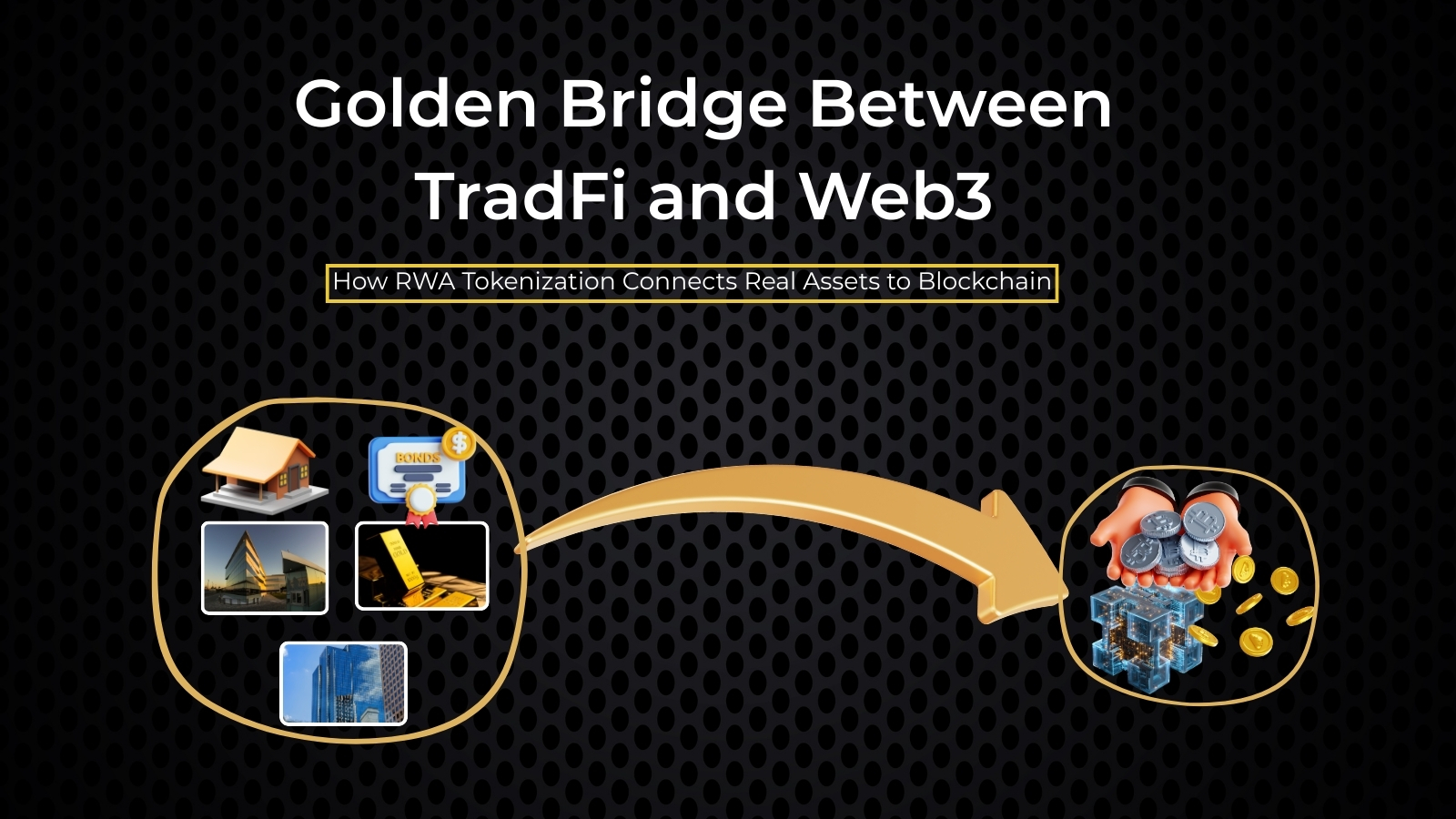 Golden Bridge Between TradFi and Web3

How RWA Tokenization Connects Real Assets to Blockchain

BONDS